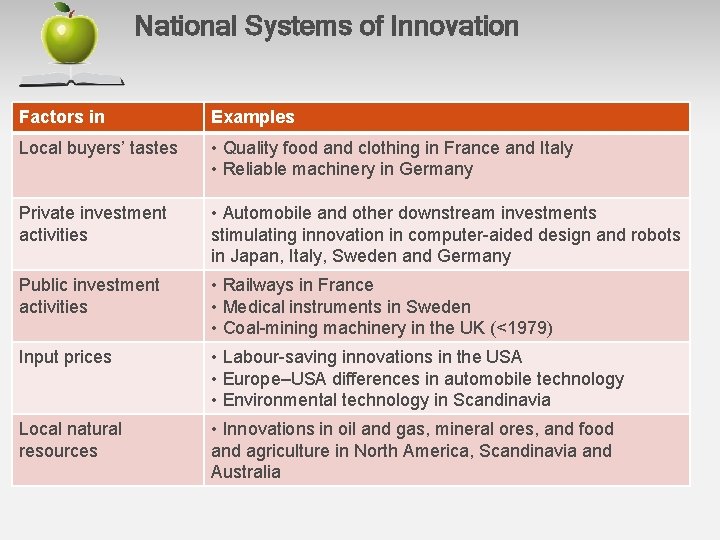 National Systems of Innovation

| Factors in | Examples |
|---|---|
| Local buyers’ tastes | • Quality food and clothing in France and Italy • Reliable machinery in Germany |
| Private investment activities | • Automobile and other downstream investments stimulating innovation in computer-aided design and robots in Japan, Italy, Sweden and Germany |
| Public investment activities | • Railways in France • Medical instruments in Sweden • Coal-mining machinery in the UK (<1979) |
| Input prices | • Labour-saving innovations in the USA • Europe–USA differences in automobile technology • Environmental technology in Scandinavia |
| Local natural resources | • Innovations in oil and gas, mineral ores, and food and agriculture in North America, Scandinavia and Australia |